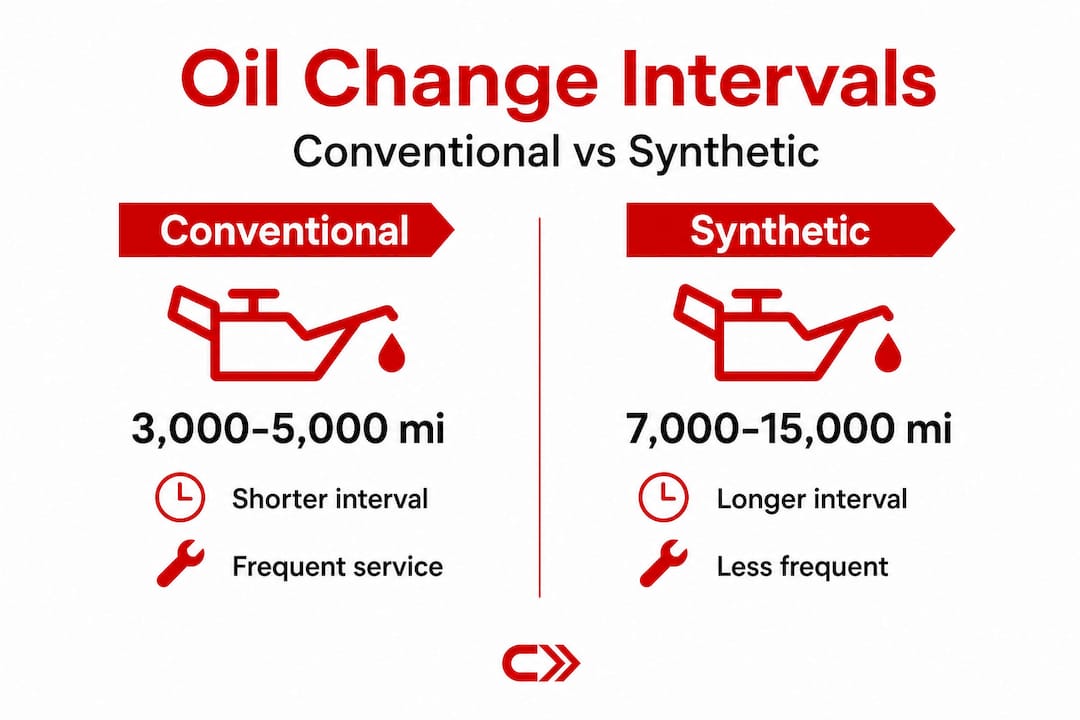 Oil Change Intervals

Conventional vs Synthetic

Conventional

3,000-5,000 mi

Shorter interval

Frequent service

Synthetic

7,000-15,000 mi

Longer interval

Less frequent